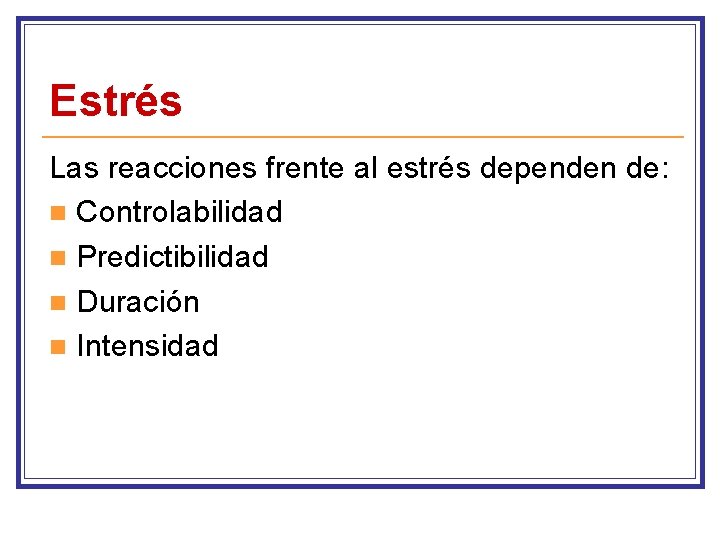 Estrés

Las reacciones frente al estrés dependen de:

- Controlabilidad
- Predictibilidad
- Duración
- Intensidad